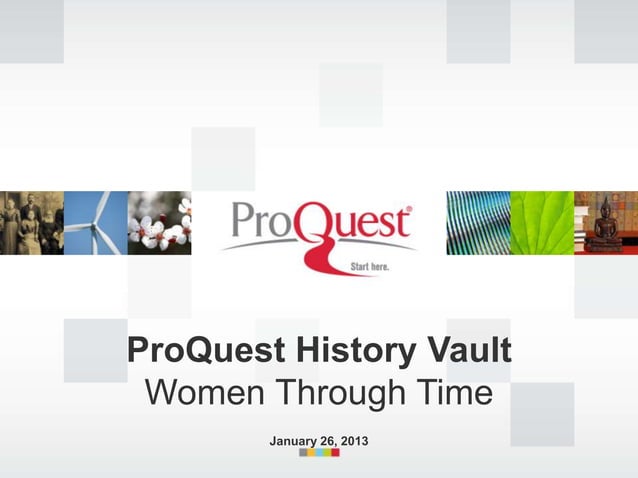 ProQuest®
Start here.

ProQuest History Vault
Women Through Time

January 26, 2013